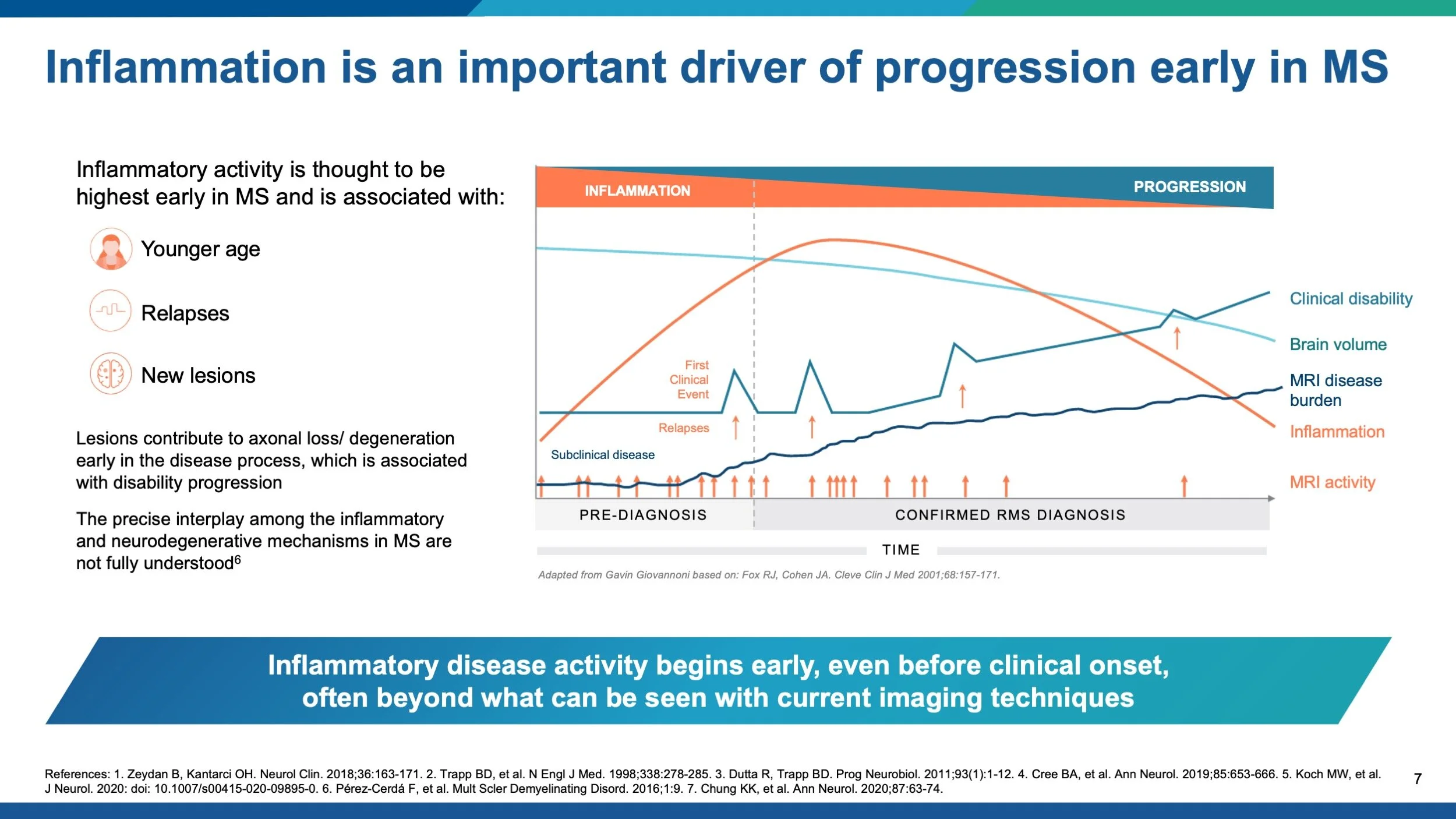 Inflammation is an important driver of progression early in MS

Inflammatory activity is thought to be highest early in MS and is associated with:

Younger age

Relapses

New lesions

Lesions contribute to axonal loss/ degeneration early in the disease process, which is associated with disability progression

The precise interplay among the inflammatory and neurodegenerative mechanisms in MS are not fully understood$^6$

INFLAMMATION

PROGRESSION

First Clinical Event

Relapses

Subclinical disease

Clinical disability

Brain volume

MRI disease burden

Inflammation

MRI activity

PRE-DIAGNOSIS

CONFIRMED RMS DIAGNOSIS

TIME

Adapted from Gavin Giovannoni based on: Fox RJ, Cohen JA. Cleve Clin J Med 2001;68:157-171.

Inflammatory disease activity begins early, even before clinical onset, often beyond what can be seen with current imaging techniques

References: 1. Zeydan B, Kantarci OH. Neurol Clin. 2018;36:163-171. 2. Trapp BD, et al. N Engl J Med. 1998;338:278-285. 3. Dutta R, Trapp BD. Prog Neurobiol. 2011;93(1):1-12. 4. Cree BA, et al. Ann Neurol. 2019;85:653-666. 5. Koch MW, et al. J Neurol. 2020: doi: 10.1007/s00415-020-09895-0. 6. Pérez-Cerdá F, et al. Mult Scler Demyelinating Disord. 2016;1:9. 7. Chung KK, et al. Ann Neurol. 2020;87:63-74.

7